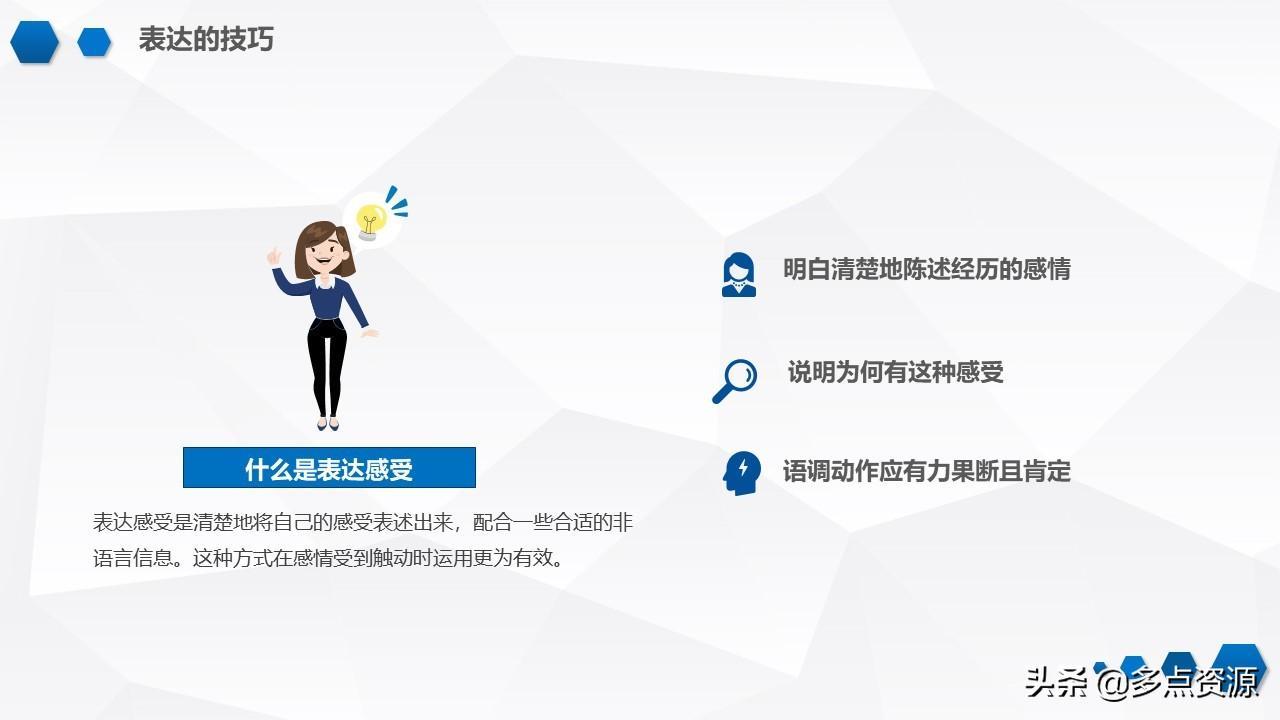 表达的技巧

什么是表达感受

表达感受是清楚地将自己的感受表述出来，配合一些合适的非语言信息。这种方式在感情受到触动时运用更为有效。

明白清楚地陈述经历的感情

说明为何有这种感受

语调动作应有力果断且肯定

头条 @多点资源